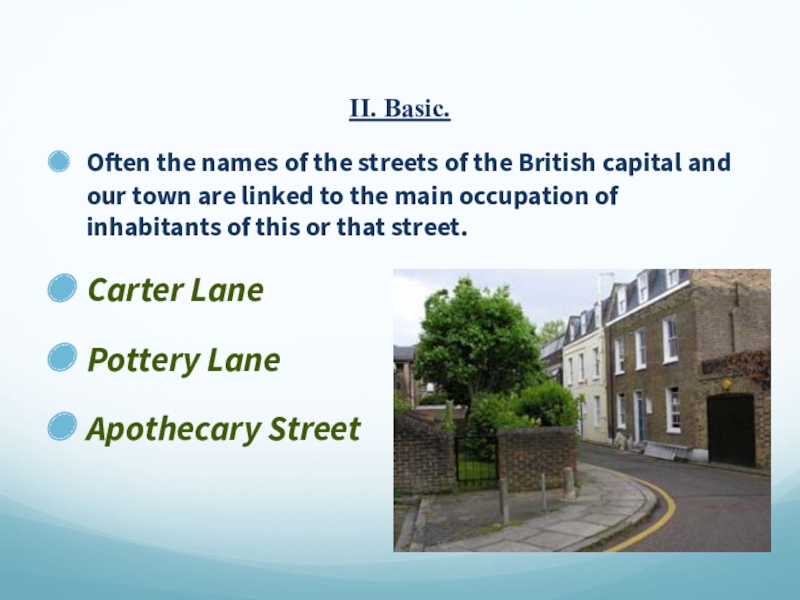 II. Basic.

Often the names of the streets of the British capital and our town are linked to the main occupation of inhabitants of this or that street.

Carter Lane

Pottery Lane

Apothecary Street